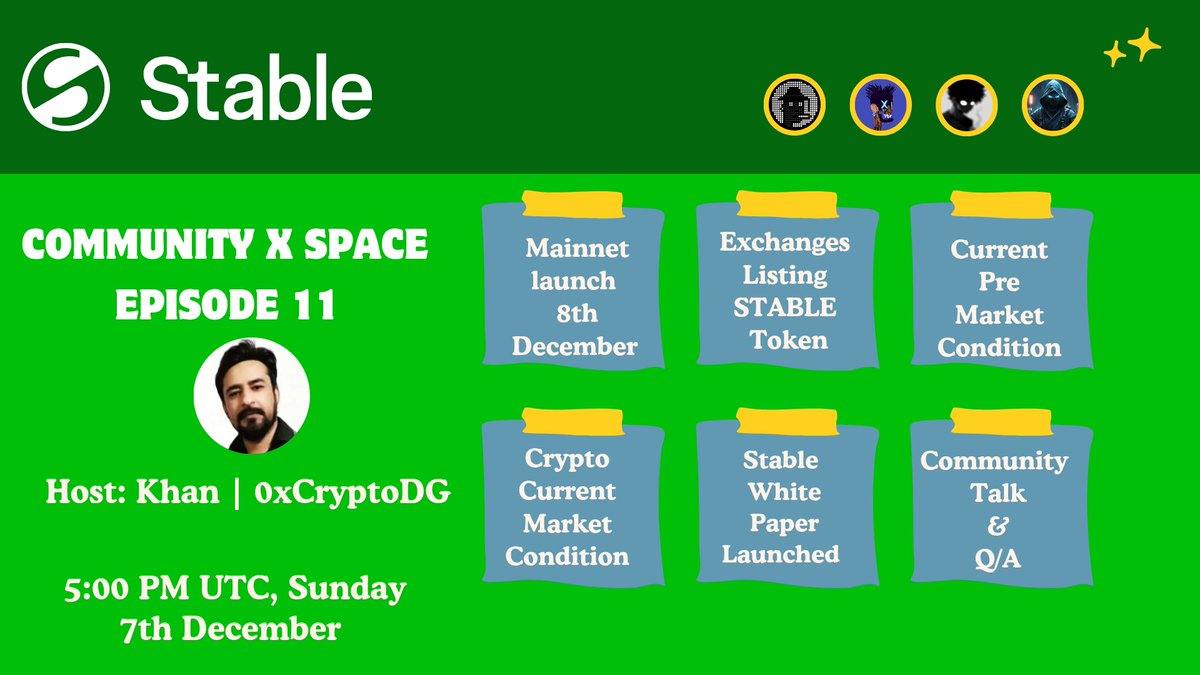 Stable

COMMUNITY X SPACE
EPISODE 11

Host: Khan | 0xCryptoDG

5:00 PM UTC, Sunday
7th December

Mainnet launch 8th December

Exchanges Listing STABLE Token

Current Pre Market Condition

Crypto Current Market Condition

Stable White Paper Launched

Community Talk & Q/A